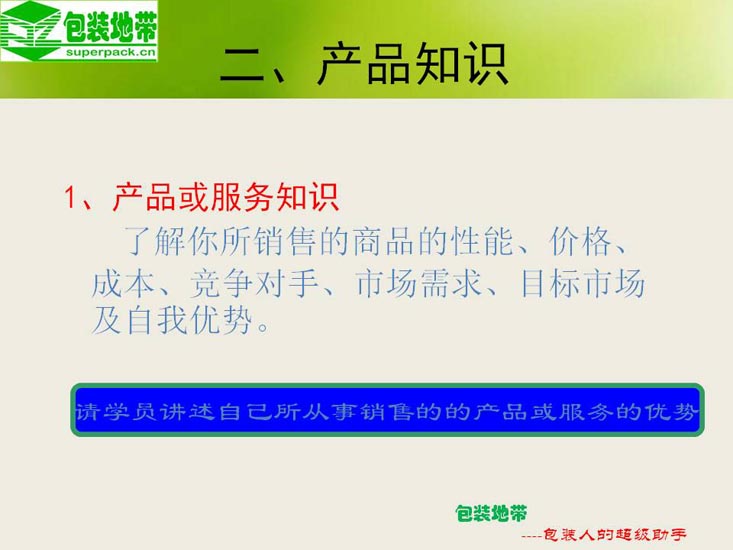 包装地带
superpack.cn

二、产品知识

1、产品或服务知识

了解你所销售的商品的性能、价格、成本、竞争对手、市场需求、目标市场及自我优势。

请学员讲述自己所从事销售的的产品或服务的优势

包装地带
----包装人的超级助手